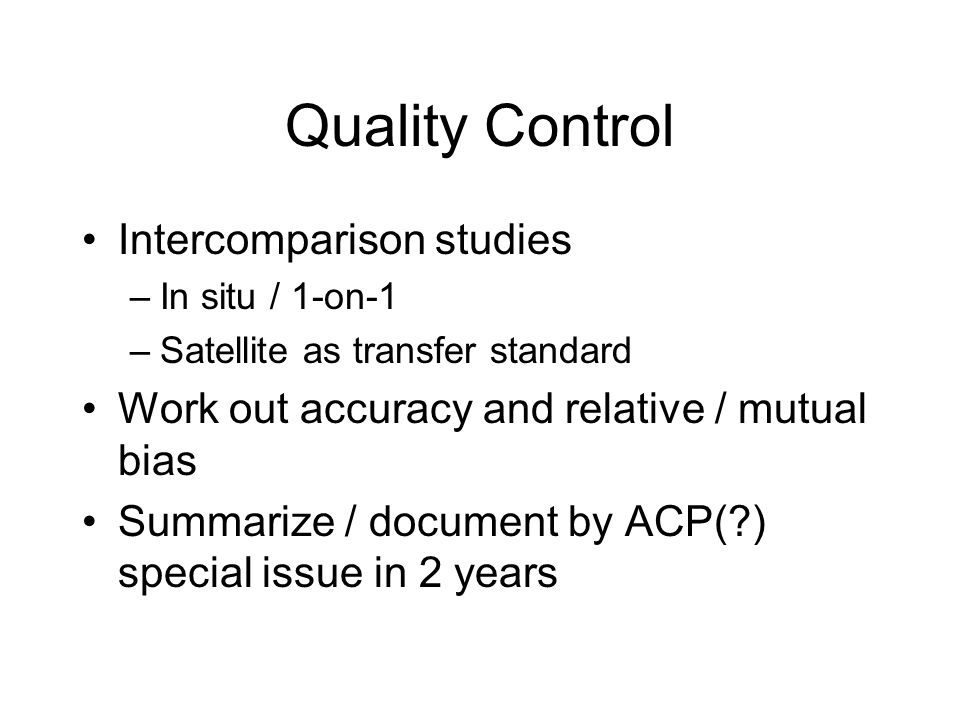 Quality Control

• Intercomparison studies
– In situ / 1-on-1
– Satellite as transfer standard
• Work out accuracy and relative / mutual bias
• Summarize / document by ACP(?) special issue in 2 years